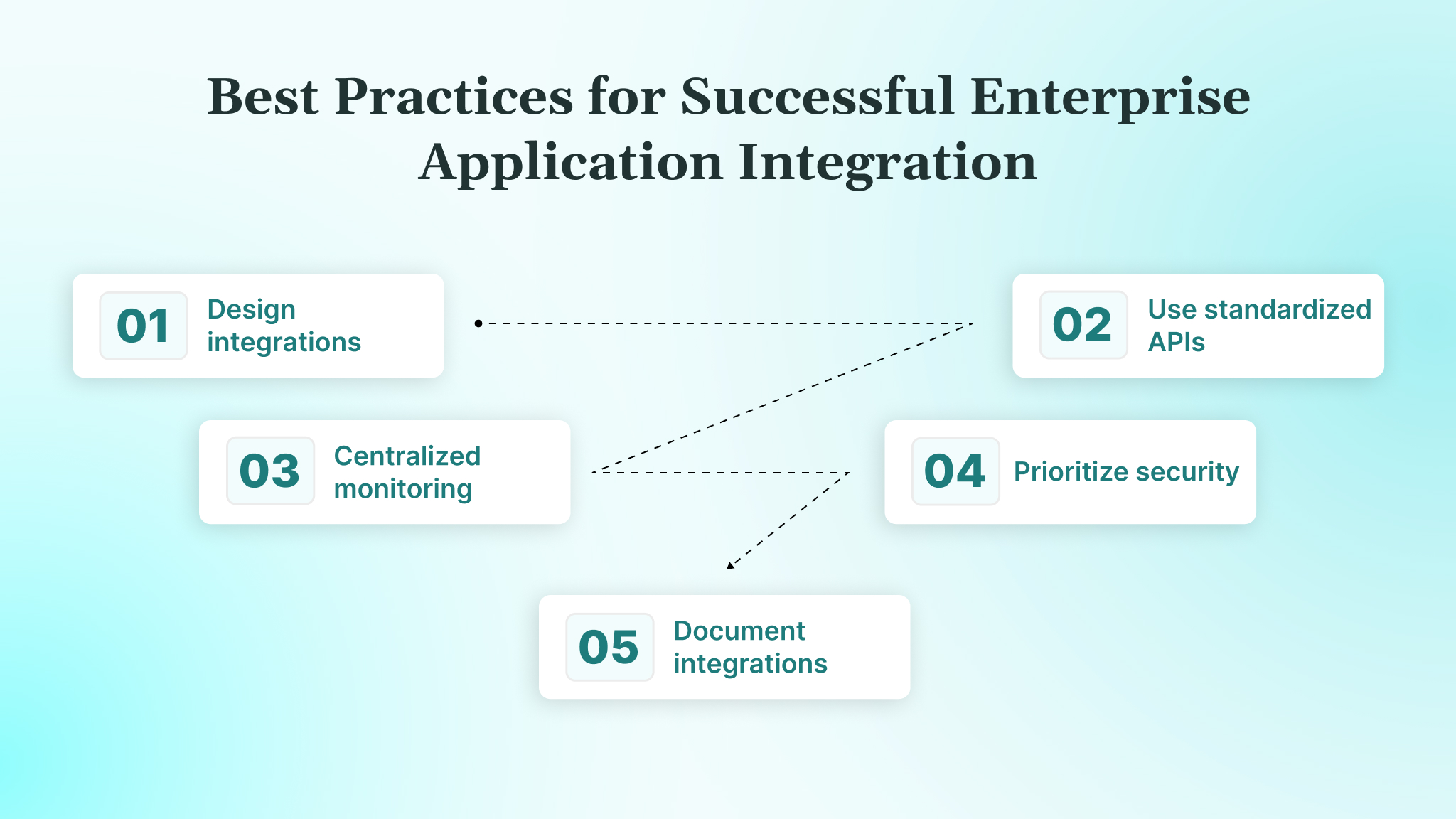 Best Practices for Successful Enterprise Application Integration

01 Design integrations

02 Use standardized APIs

03 Centralized monitoring

04 Prioritize security

05 Document integrations